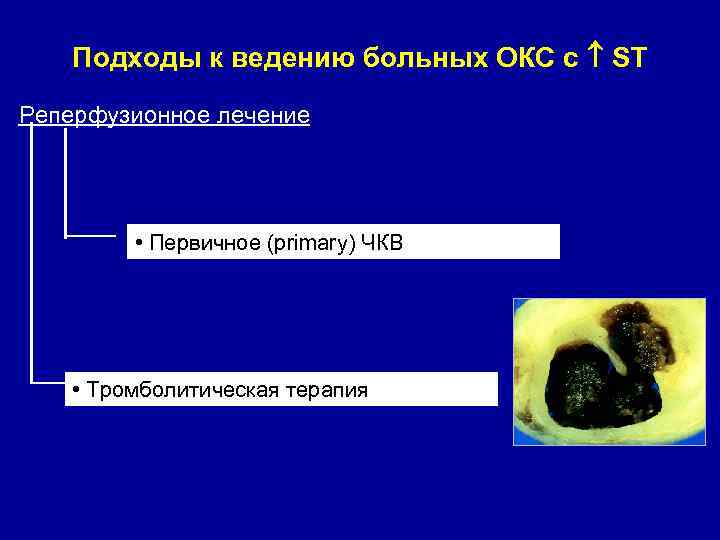 Подходы к ведению больных ОКС с ↑ ST

Реперфузионное лечение

• Первичное (primary) ЧКВ

• Тромболитическая терапия